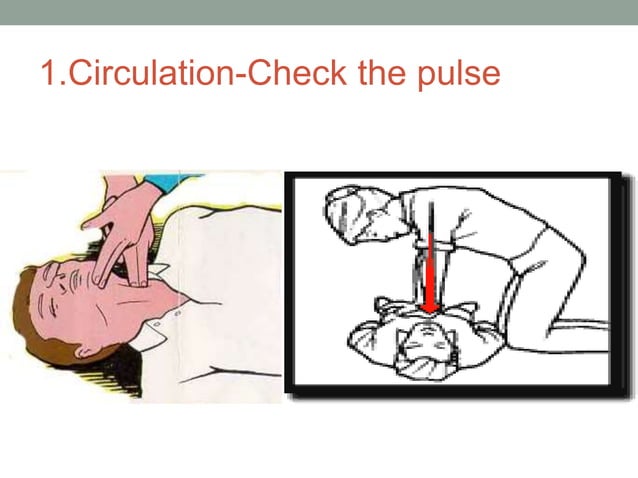 1.Circulation-Check the pulse